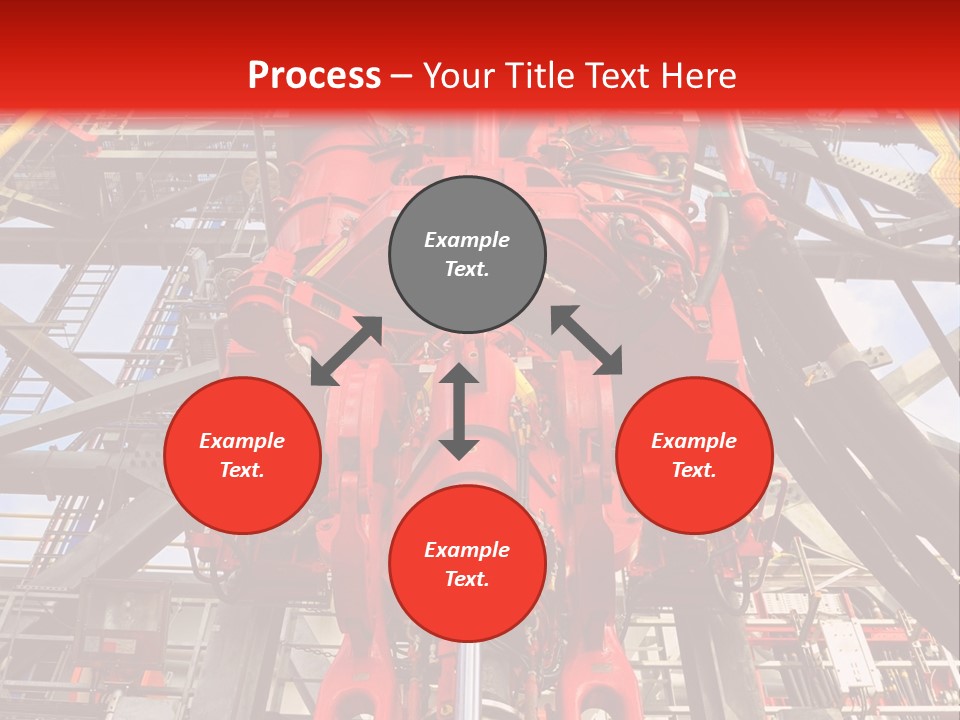 Process – Your Title Text Here

Example Text.

Example Text.

Example Text.

Example Text.